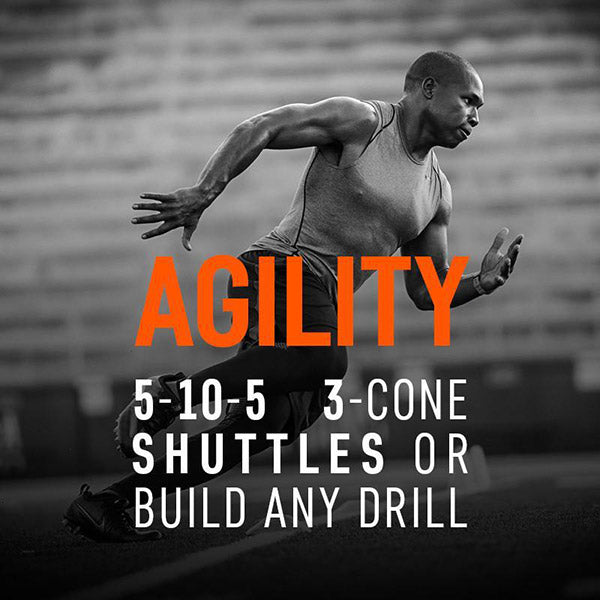 AGILITY

5-10-5 3-CONE
SHUTTLES OR
BUILD ANY DRILL